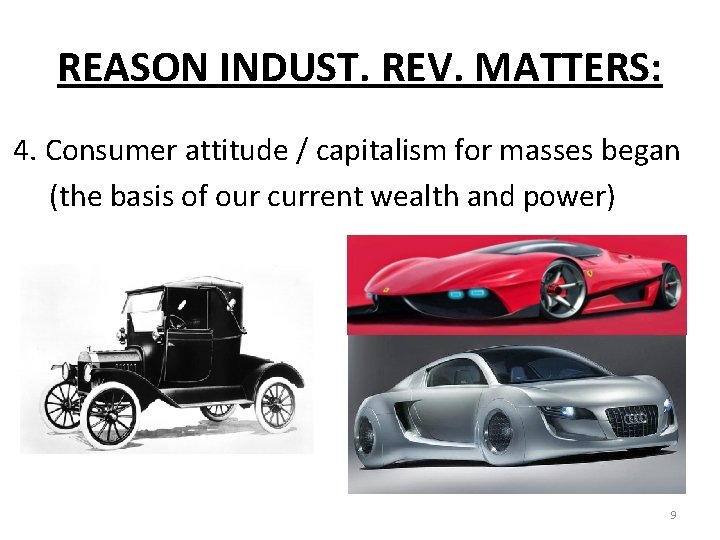 REASON INDUST. REV. MATTERS:

4. Consumer attitude / capitalism for masses began (the basis of our current wealth and power)

9